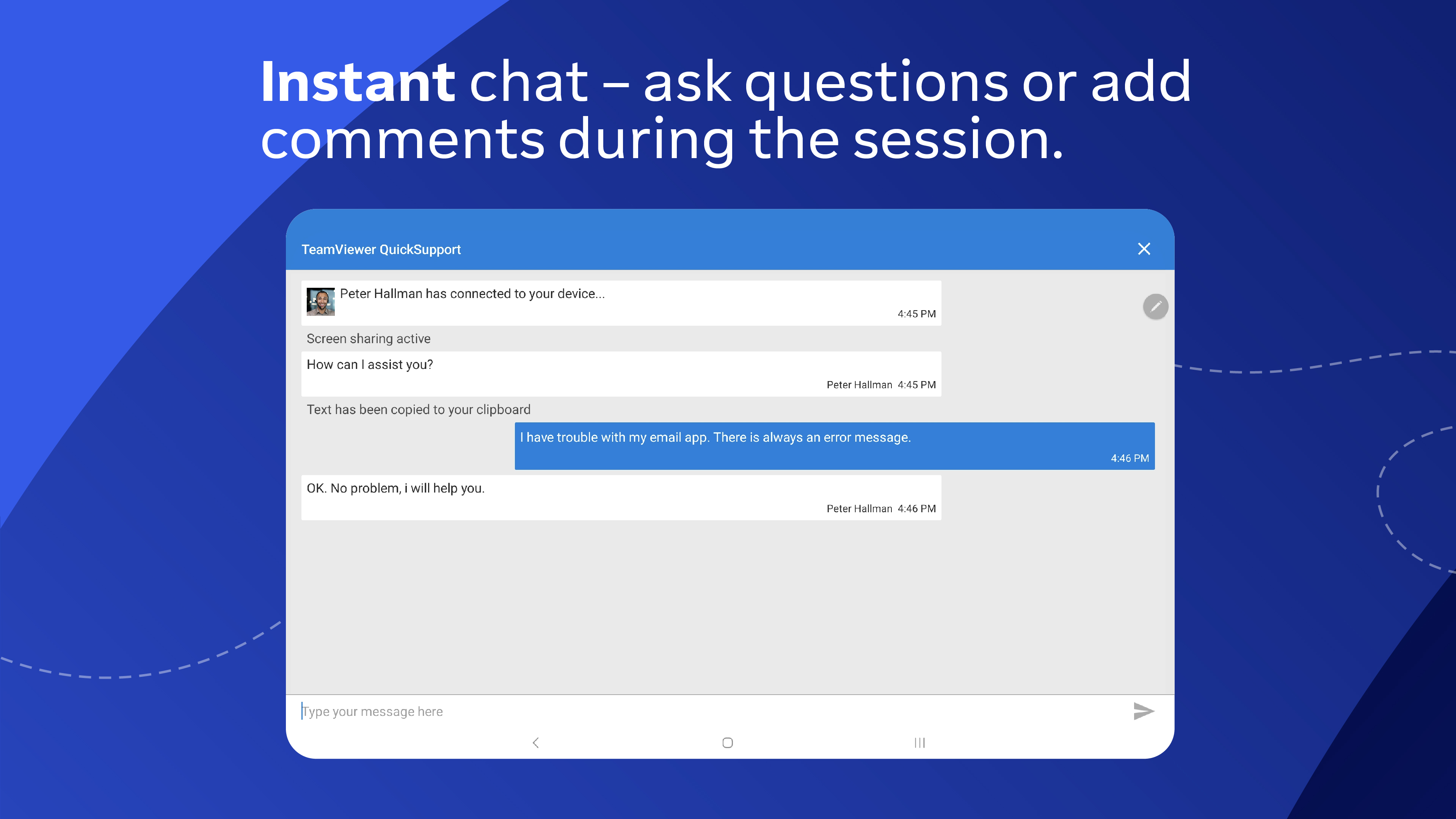 Instant chat – ask questions or add comments during the session.

TeamViewer QuickSupport

Peter Hallman has connected to your device...
4:45 PM

Screen sharing active

How can I assist you?
Peter Hallman 4:45 PM

Text has been copied to your clipboard

I have trouble with my email app. There is always an error message.
4:46 PM

OK. No problem, i will help you.
Peter Hallman 4:46 PM

Type your message here